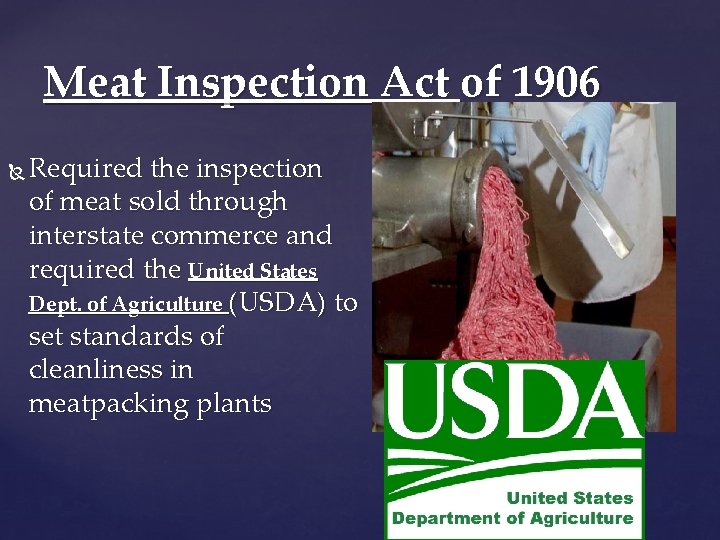 Meat Inspection Act of 1906

Required the inspection of meat sold through interstate commerce and required the United States Dept. of Agriculture (USDA) to set standards of cleanliness in meatpacking plants

USDA
United States Department of Agriculture